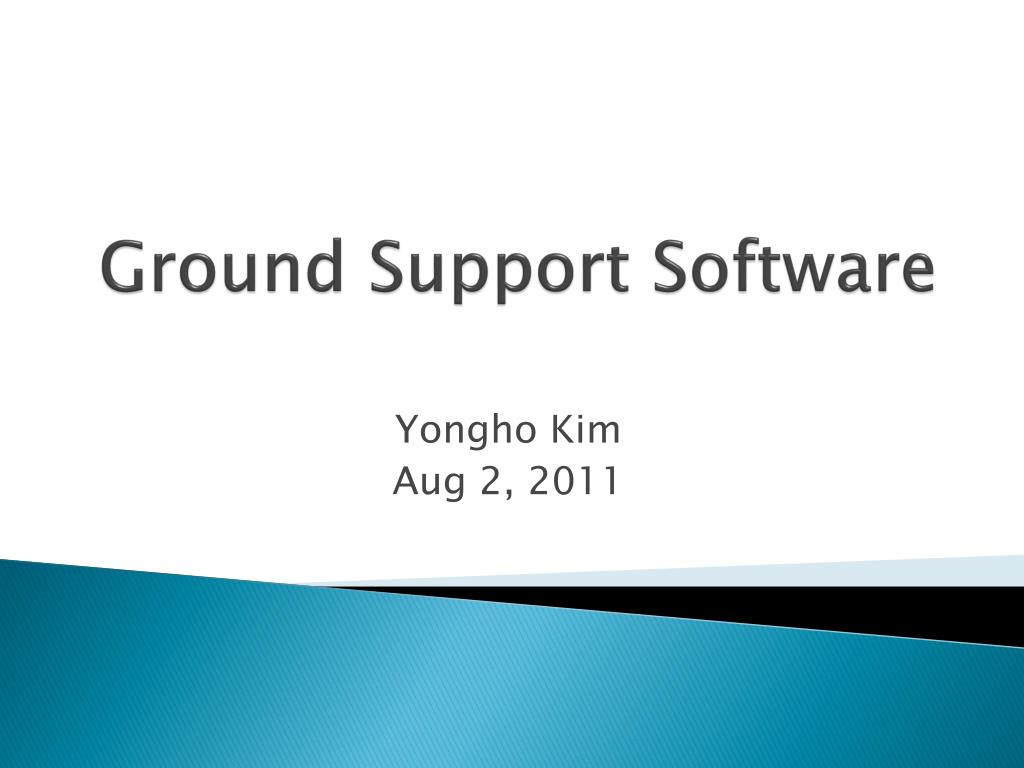 Ground Support Software

Yongho Kim
Aug 2, 2011